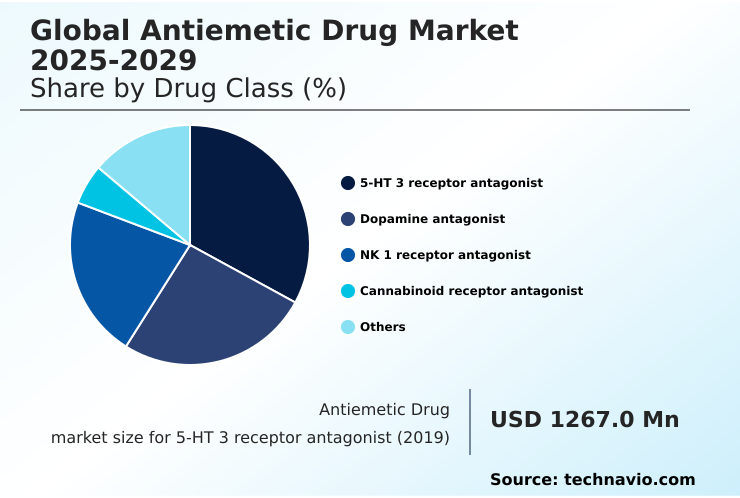 Global Antiemetic Drug Market 2025-2029

Share by Drug Class (%)

5-HT 3 receptor antagonist

Dopamine antagonist

NK 1 receptor antagonist

Cannabinoid receptor antagonist

Others

Antiemetic Drug market size for 5-HT 3 receptor antagonist (2019)

USD 1267.0 Mn

Source: technavio.com